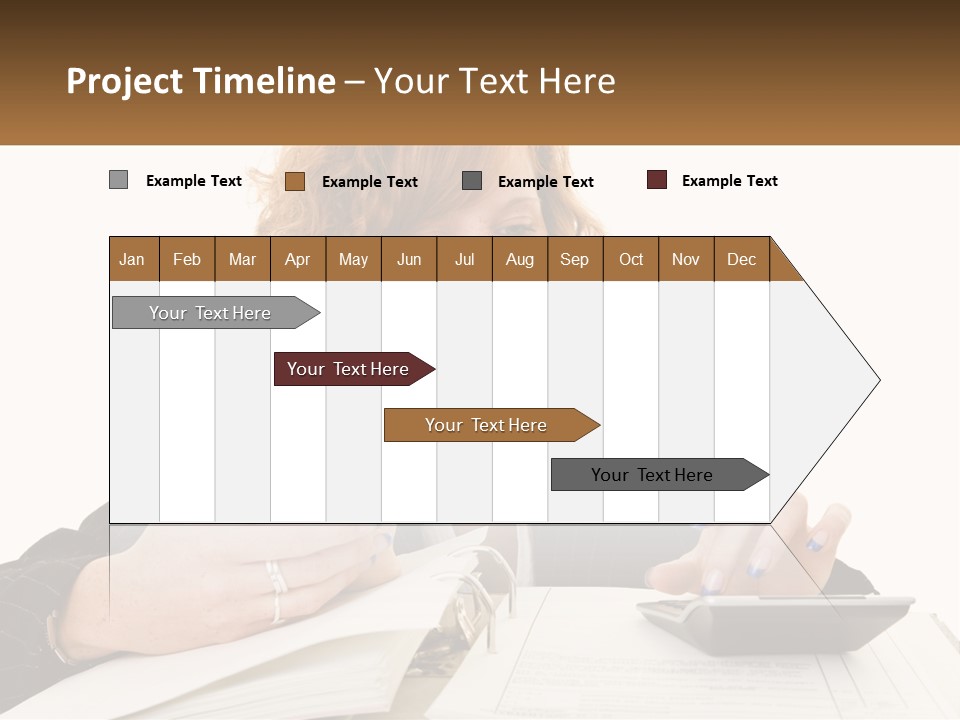 Project Timeline – Your Text Here

Example Text
Example Text
Example Text
Example Text

| Jan | Feb | Mar | Apr | May | Jun | Jul | Aug | Sep | Oct | Nov | Dec |
|---|---|---|---|---|---|---|---|---|---|---|---|

Your Text Here

Your Text Here

Your Text Here

Your Text Here